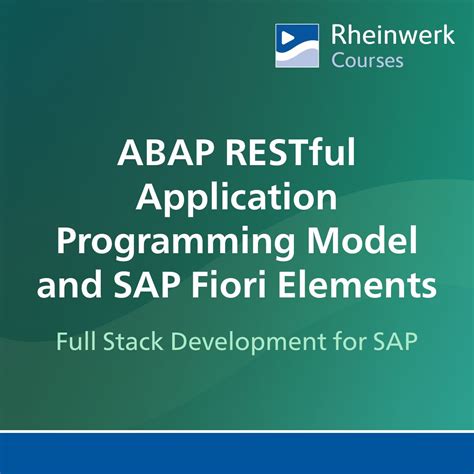 Rheinwerk
Courses

ABAP RESTful Application Programming Model and SAP Fiori Elements

Full Stack Development for SAP